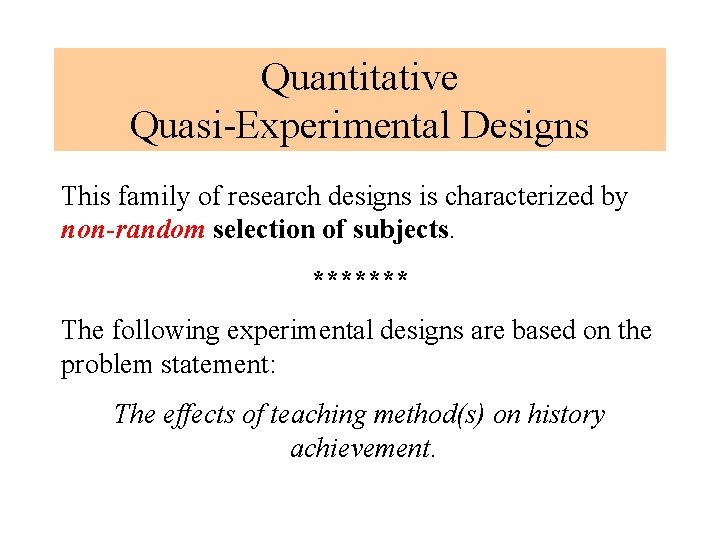 Quantitative
Quasi-Experimental Designs

This family of research designs is characterized by non-random selection of subjects.

*******

The following experimental designs are based on the problem statement:

The effects of teaching method(s) on history achievement.